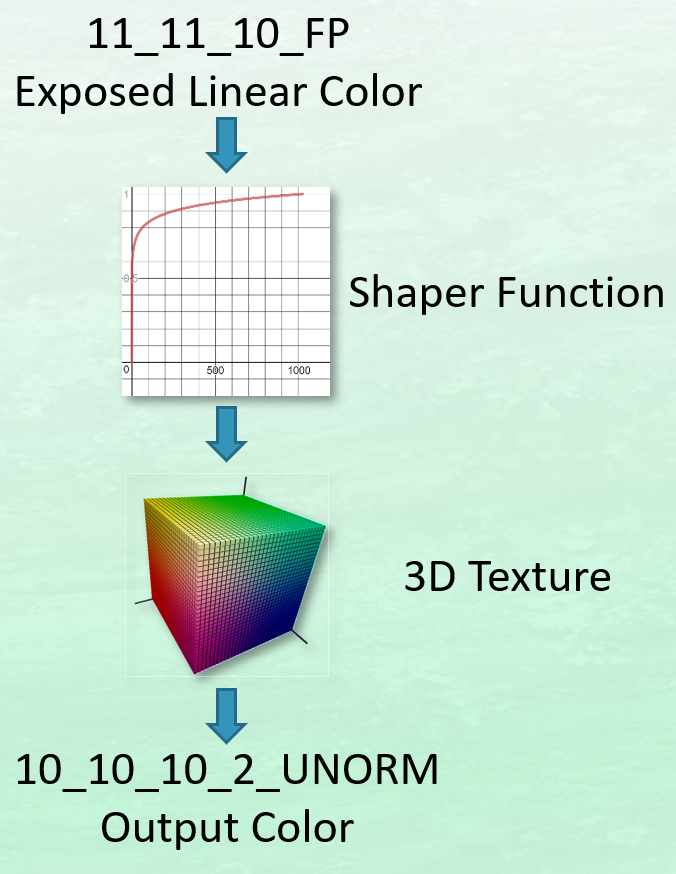 11_11_10_FP
Exposed Linear Color

1
0.5
0
500
1000

Shaper Function

3D Texture

10_10_10_2_UNORM
Output Color